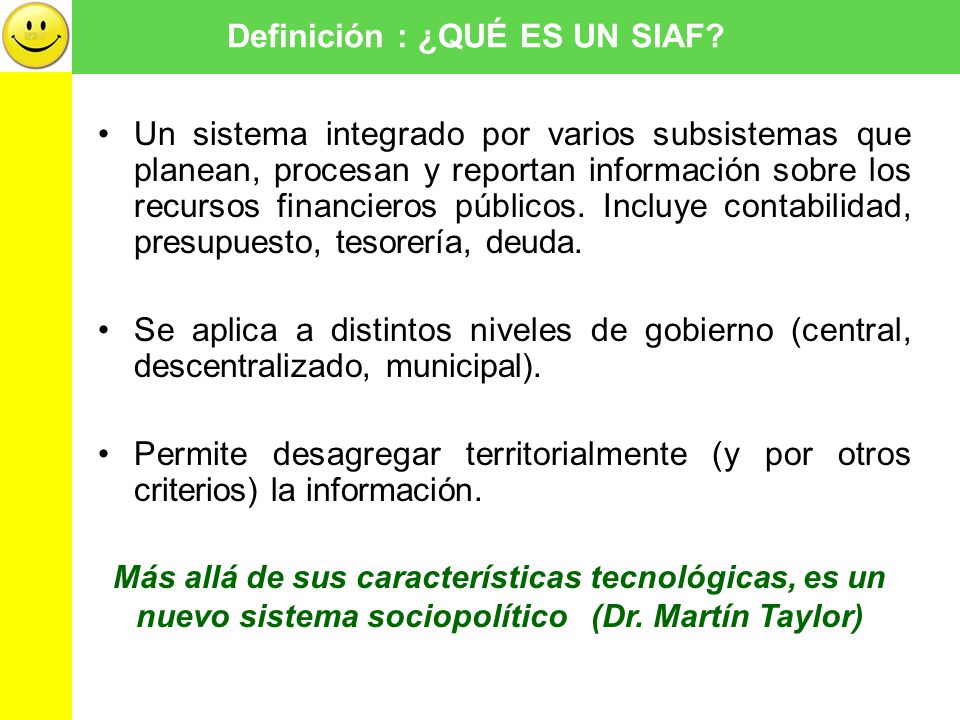 Definición : ¿QUÉ ES UN SIAF?

• Un sistema integrado por varios subsistemas que planean, procesan y reportan información sobre los recursos financieros públicos. Incluye contabilidad, presupuesto, tesorería, deuda.

• Se aplica a distintos niveles de gobierno (central, descentralizado, municipal).

• Permite desagregar territorialmente (y por otros criterios) la información.

Más allá de sus características tecnológicas, es un nuevo sistema sociopolítico (Dr. Martín Taylor)